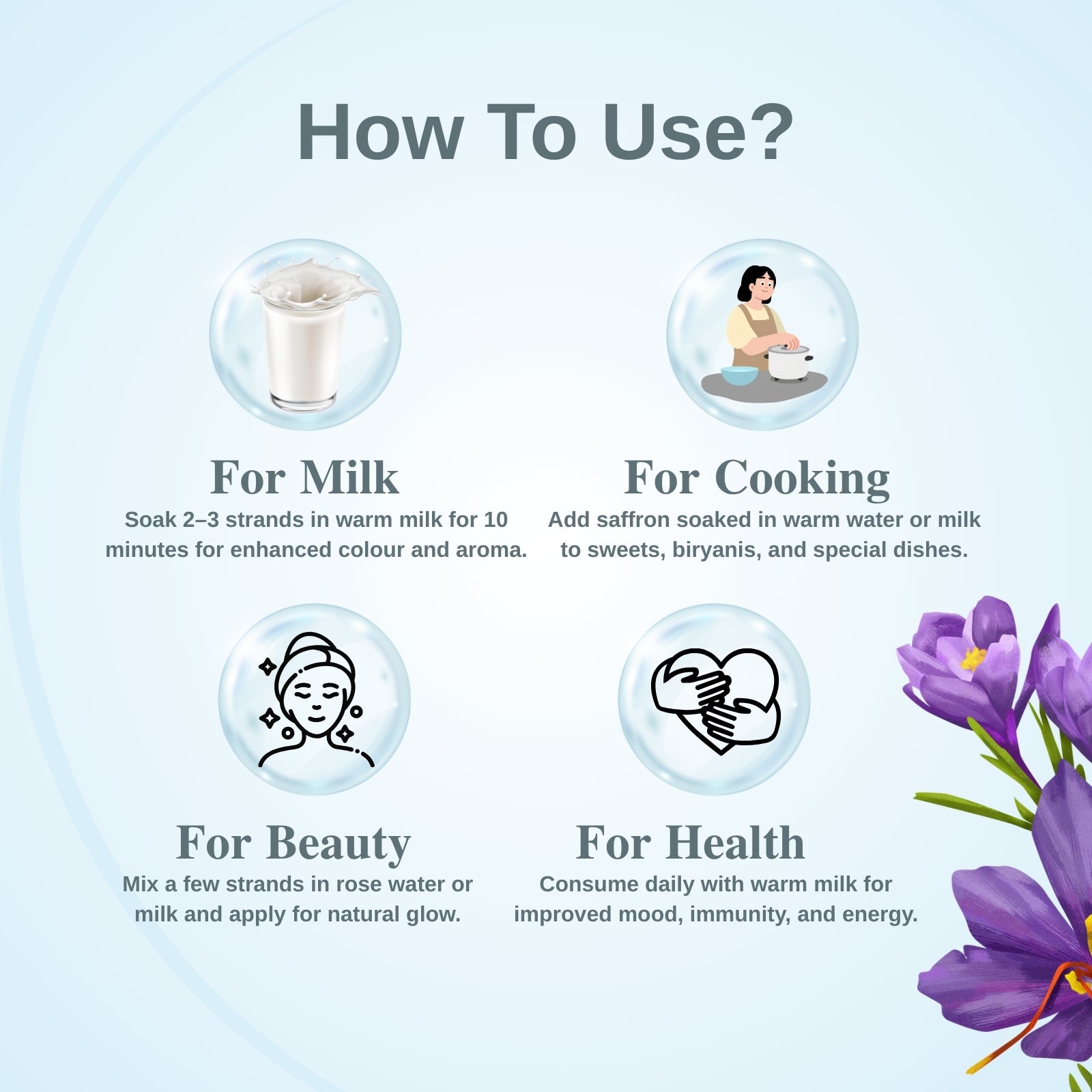 How To Use?

For Milk
Soak 2–3 strands in warm milk for 10 minutes for enhanced colour and aroma.

For Cooking
Add saffron soaked in warm water or milk to sweets, biryanis, and special dishes.

For Beauty
Mix a few strands in rose water or milk and apply for natural glow.

For Health
Consume daily with warm milk for improved mood, immunity, and energy.